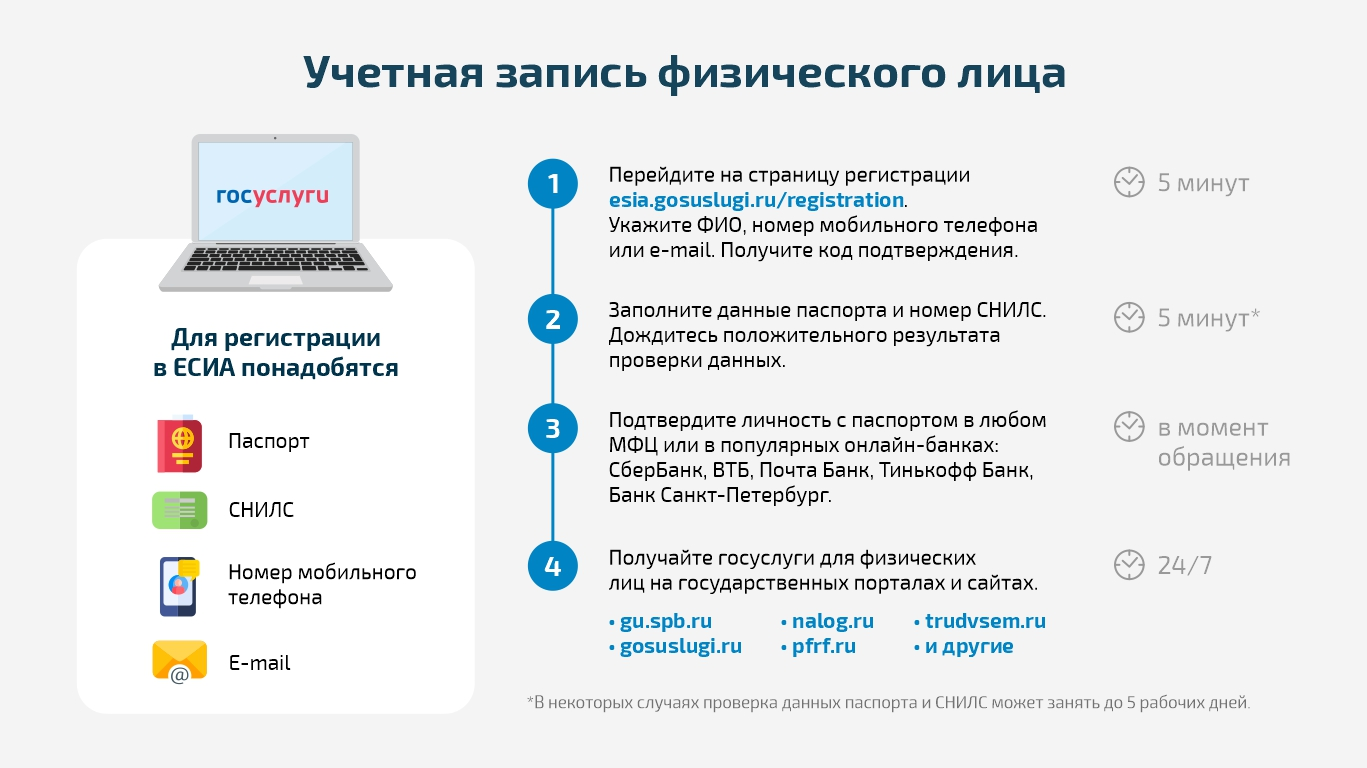 Учетная запись физического лица

госуслуги

Для регистрации в ЕСИА понадобятся

Паспорт

СНИЛС

Номер мобильного телефона

E-mail

1
Перейдите на страницу регистрации esia.gosuslugi.ru/registration. Укажите ФИО, номер мобильного телефона или e-mail. Получите код подтверждения.

5 минут

2
Заполните данные паспорта и номер СНИЛС. Дождитесь положительного результата проверки данных.

5 минут*

3
Подтвердите личность с паспортом в любом МФЦ или в популярных онлайн-банках: СберБанк, ВТБ, Почта Банк, Тинькофф Банк, Банк Санкт-Петербург.

в момент обращения

4
Получайте госуслуги для физических лиц на государственных порталах и сайтах.

24/7

• gu.spb.ru
• gosuslugi.ru
• nalog.ru
• pfrf.ru
• trudvsem.ru
• и другие

*В некоторых случаях проверка данных паспорта и СНИЛС может занять до 5 рабочих дней.